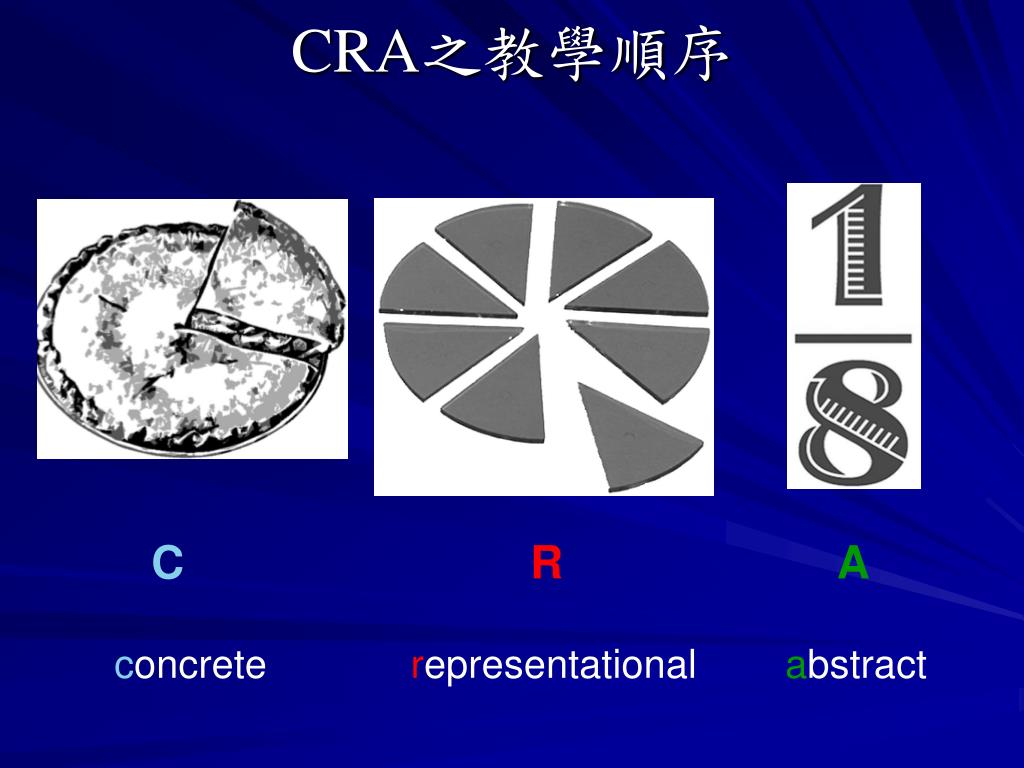 CRA之教學順序

$\frac{1}{8}$

C R A

concrete representational abstract